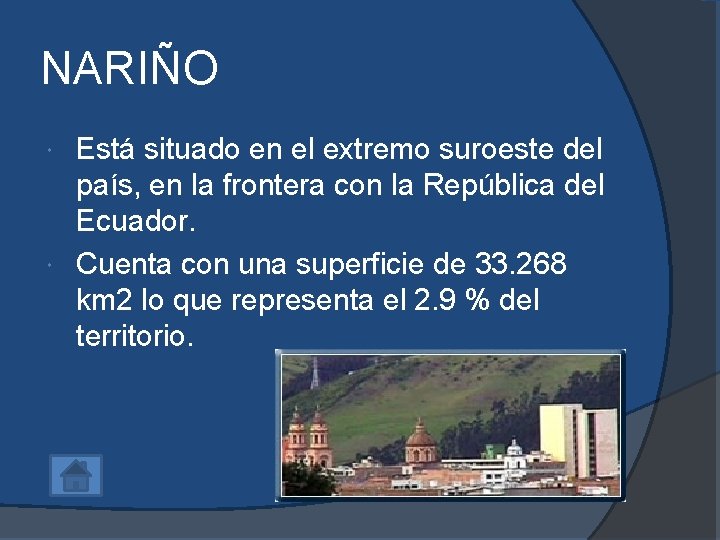 NARIÑO

Está situado en el extremo suroeste del país, en la frontera con la República del Ecuador.

Cuenta con una superficie de 33.268 km2 lo que representa el 2.9 % del territorio.